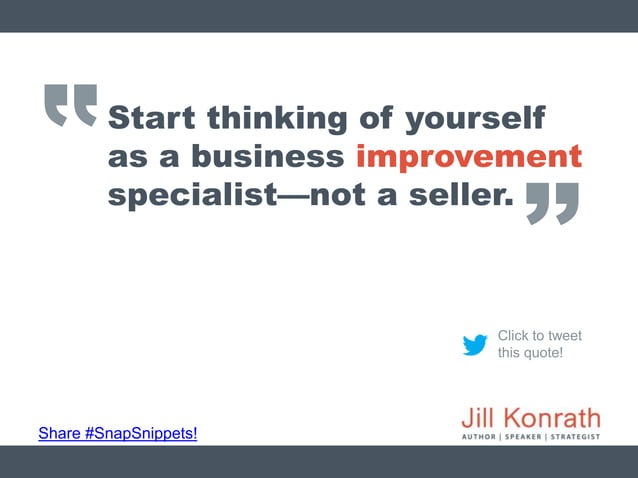 “Start thinking of yourself as a business improvement specialist—not a seller.”

Click to tweet this quote!

Share #SnapSnippets!

Jill Konrath
AUTHOR | SPEAKER | STRATEGIST